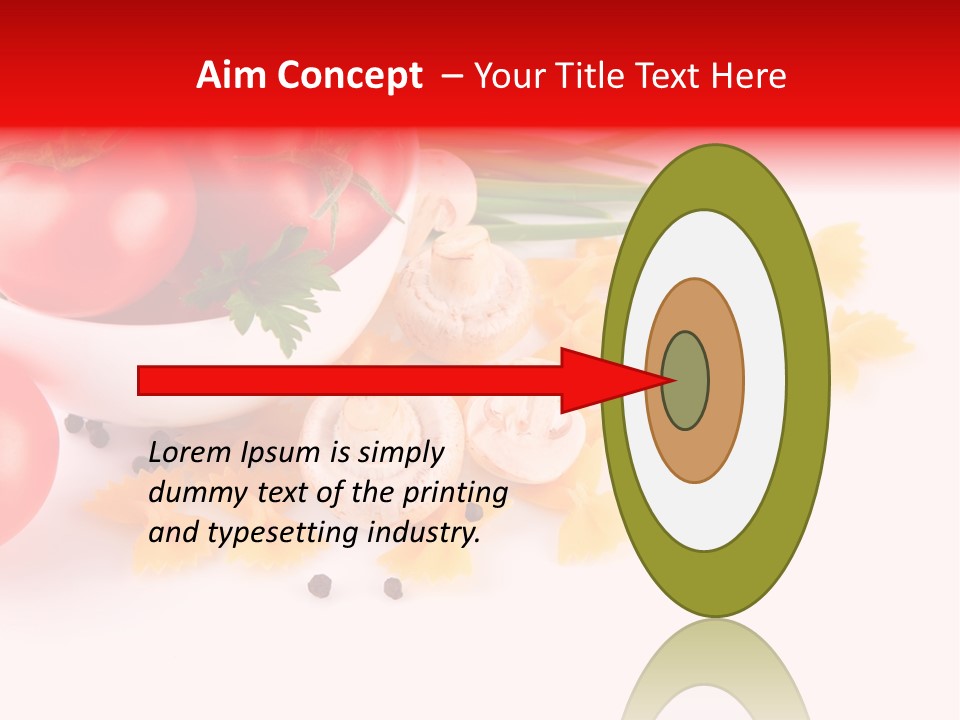 Aim Concept – Your Title Text Here

Lorem Ipsum is simply dummy text of the printing and typesetting industry.